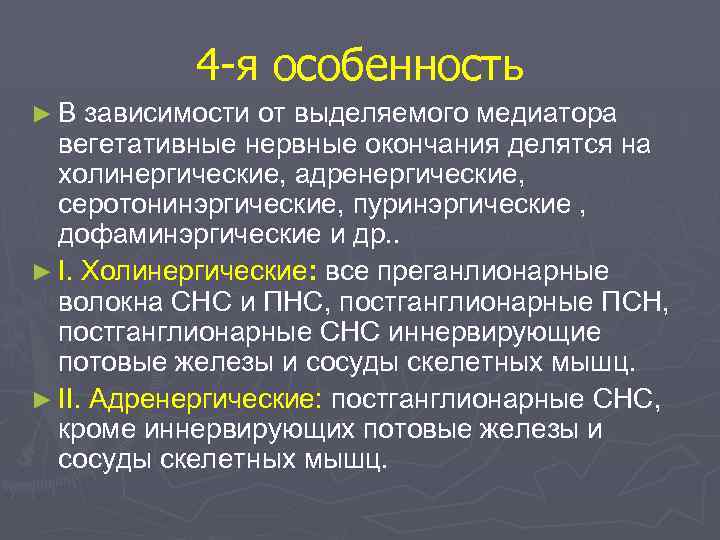 4-я особенность

► В зависимости от выделяемого медиатора вегетативные нервные окончания делятся на холинергические, адренергические, серотонинэргические, пуринэргические , дофаминэргические и др..

► I. Холинергические: все преганлионарные волокна СНС и ПНС, постганглионарные ПСН, постганглионарные СНС иннервирующие потовые железы и сосуды скелетных мышц.

► II. Адренергические: постганглионарные СНС, кроме иннервирующих потовые железы и сосуды скелетных мышц.